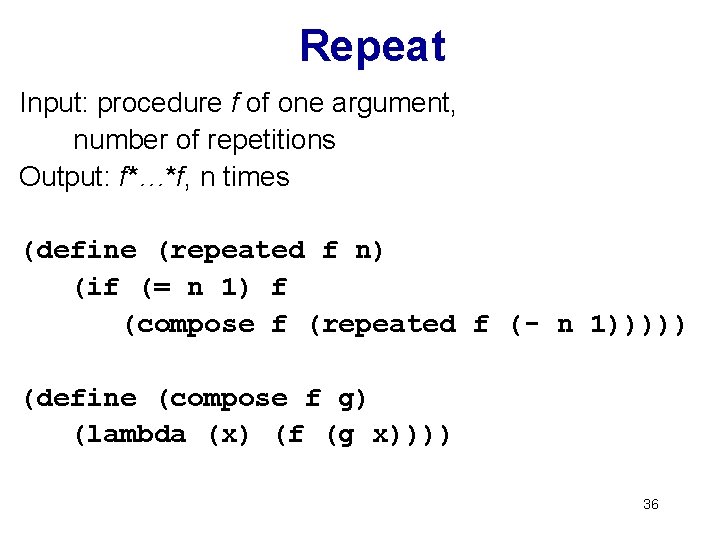 Repeat

Input: procedure f of one argument,
number of repetitions
Output: f*…*f, n times

(define (repeated f n)
(if (= n 1) f
(compose f (repeated f (- n 1)))))

(define (compose f g)
(lambda (x) (f (g x))))

36